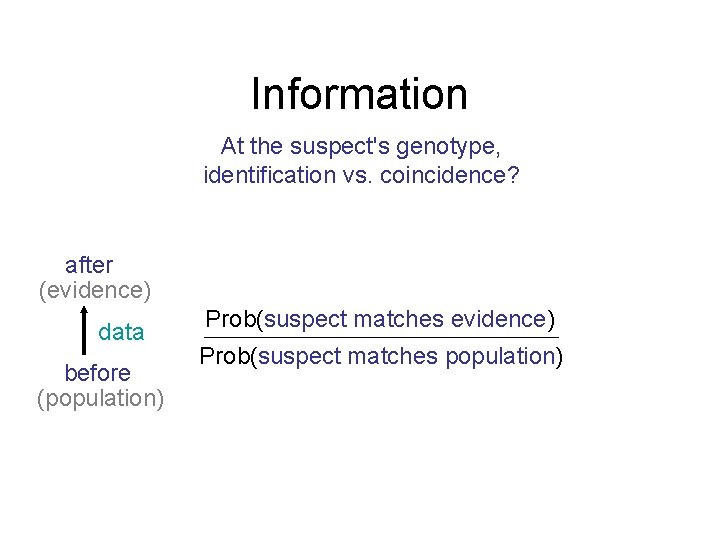 Information

At the suspect's genotype, identification vs. coincidence?

after
(evidence)

data

before
(population)

$\frac{\text{Prob(suspect matches evidence)}}{\text{Prob(suspect matches population)}}$